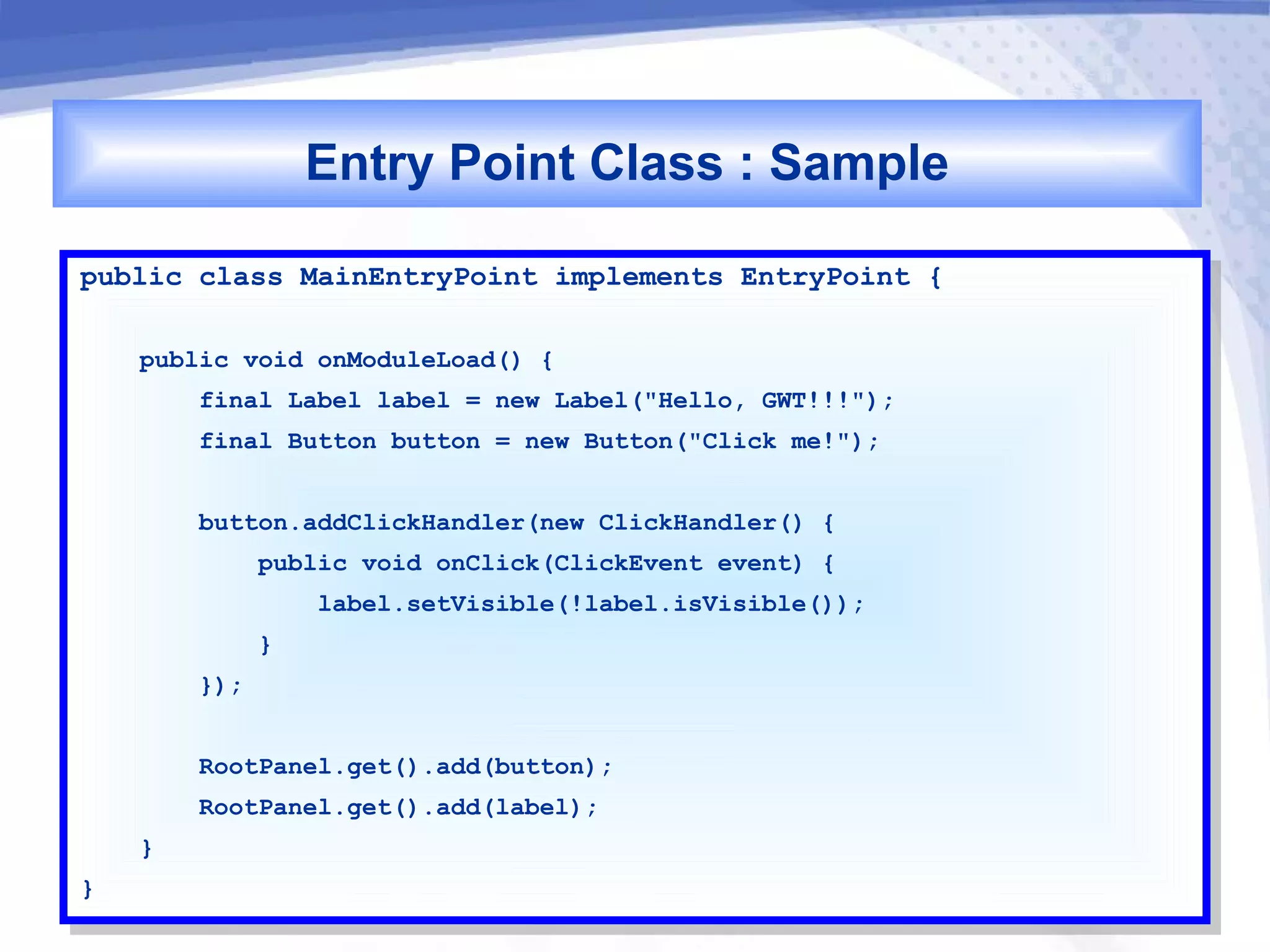 Entry Point Class : Sample

public class MainEntryPoint implements EntryPoint {

    public void onModuleLoad() {
        final Label label = new Label("Hello, GWT!!!");
        final Button button = new Button("Click me!");

        button.addClickHandler(new ClickHandler() {
            public void onClick(ClickEvent event) {
                label.setVisible(!label.isVisible());
            }
        });

        RootPanel.get().add(button);
        RootPanel.get().add(label);
    }
}